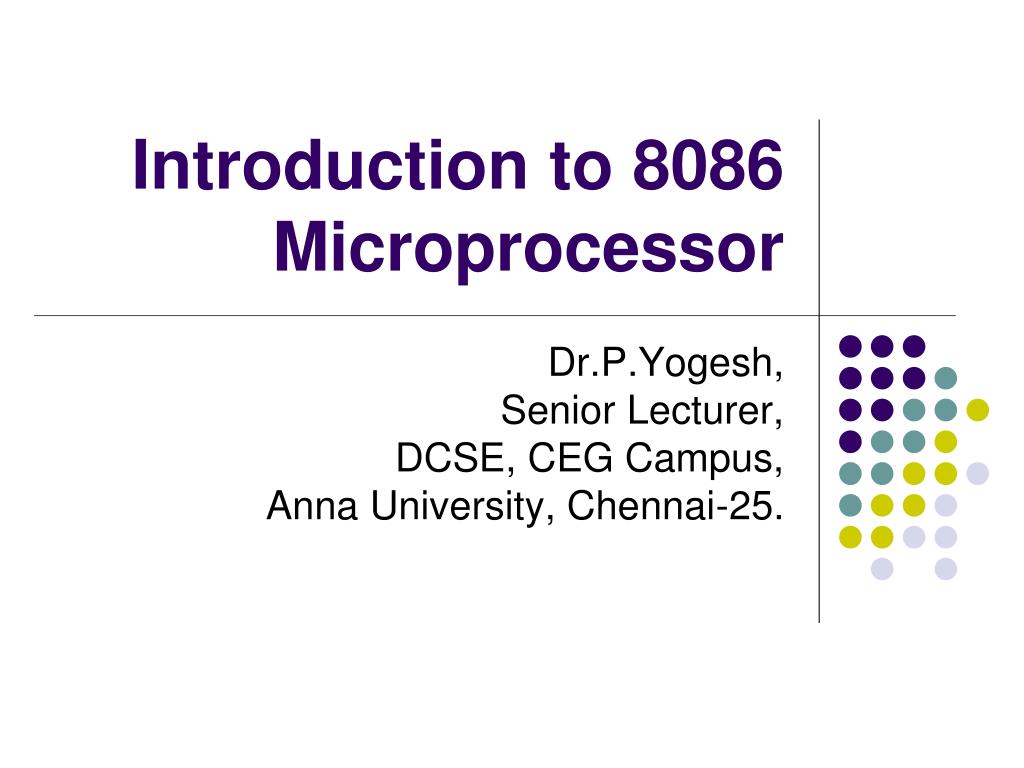 Introduction to 8086 Microprocessor

Dr.P.Yogesh,
Senior Lecturer,
DCSE, CEG Campus,
Anna University, Chennai-25.